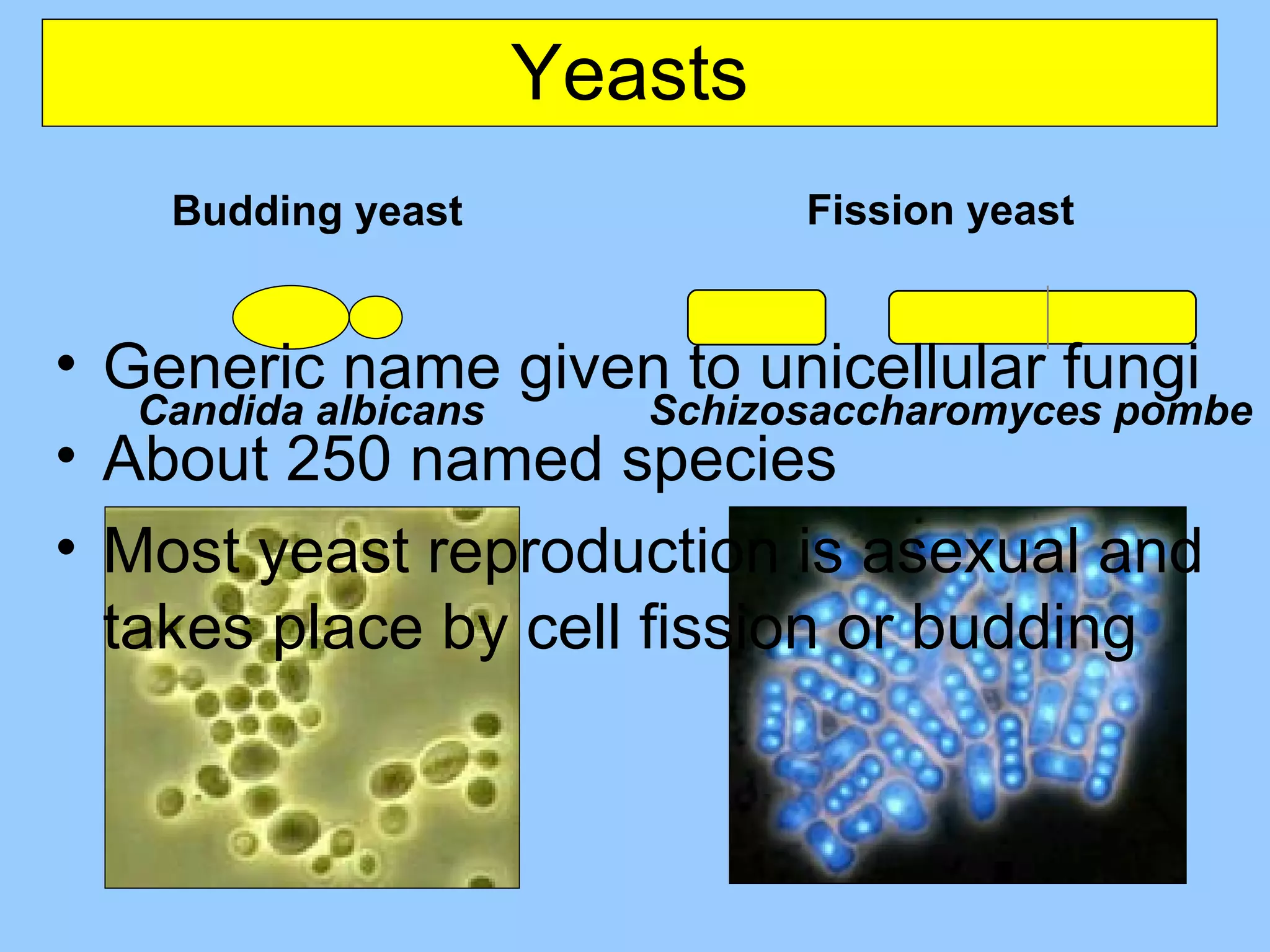 Yeasts

Budding yeast

Fission yeast

• Generic name given to unicellular fungi

Candida albicans

Schizosaccharomyces pombe

• About 250 named species

• Most yeast reproduction is asexual and takes place by cell fission or budding